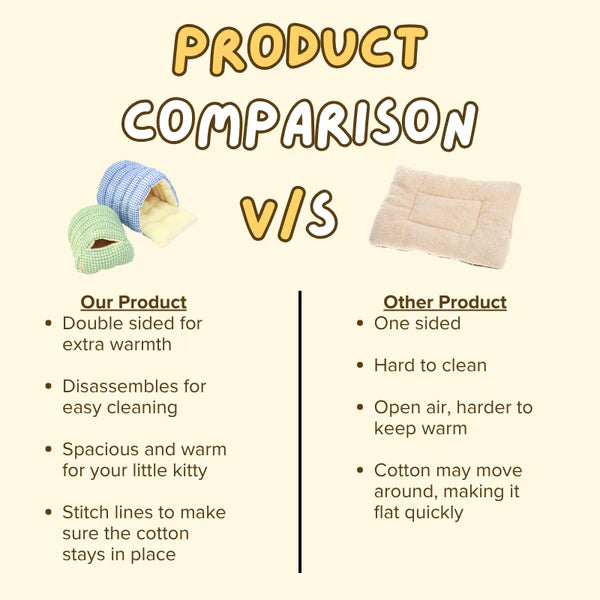 PRODUCT COMPARISON

V/S

Our Product
- Double sided for extra warmth
- Disassembles for easy cleaning
- Spacious and warm for your little kitty
- Stitch lines to make sure the cotton stays in place

Other Product
- One sided
- Hard to clean
- Open air, harder to keep warm
- Cotton may move around, making it flat quickly